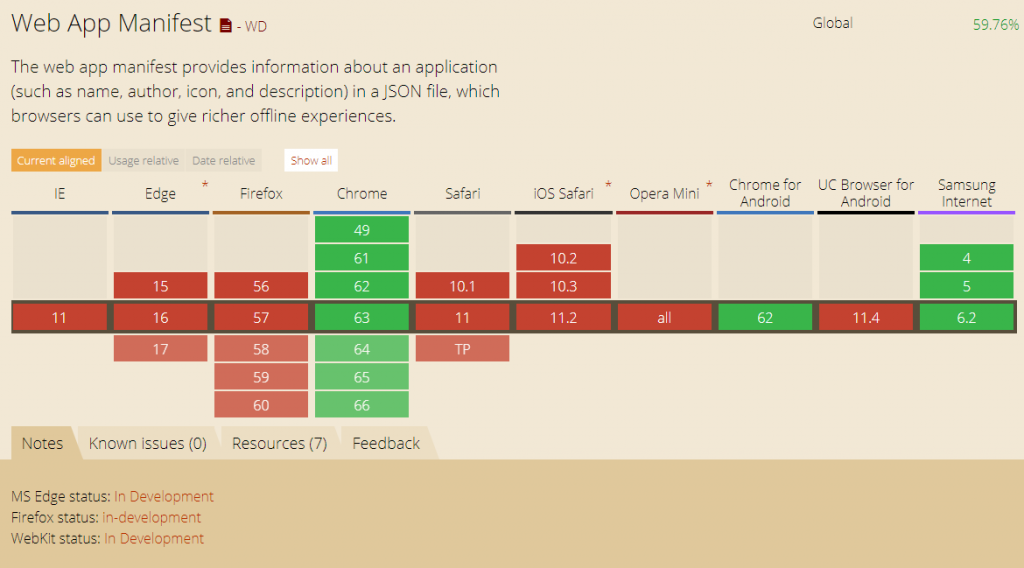 Web App Manifest - WD

Global 59.76%

The web app manifest provides information about an application (such as name, author, icon, and description) in a JSON file, which browsers can use to give richer offline experiences.

Current aligned Usage relative Date relative Show all

| IE | Edge * | Firefox | Chrome | Safari | iOS Safari * | Opera Mini * | Chrome for Android | UC Browser for Android | Samsung Internet |
|---|---|---|---|---|---|---|---|---|---|
| | | | 49 | | | | | | |
| | | | 61 | | 10.2 | | | | 4 |
| | 15 | 56 | 62 | 10.1 | 10.3 | | | | 5 |
| 11 | 16 | 57 | 63 | 11 | 11.2 | all | 62 | 11.4 | 6.2 |
| | 17 | 58 | 64 | TP | | | | | |
| | | 59 | 65 | | | | | | |
| | | 60 | 66 | | | | | | |

Notes Known issues (0) Resources (7) Feedback

MS Edge status: In Development
Firefox status: in-development
WebKit status: In Development